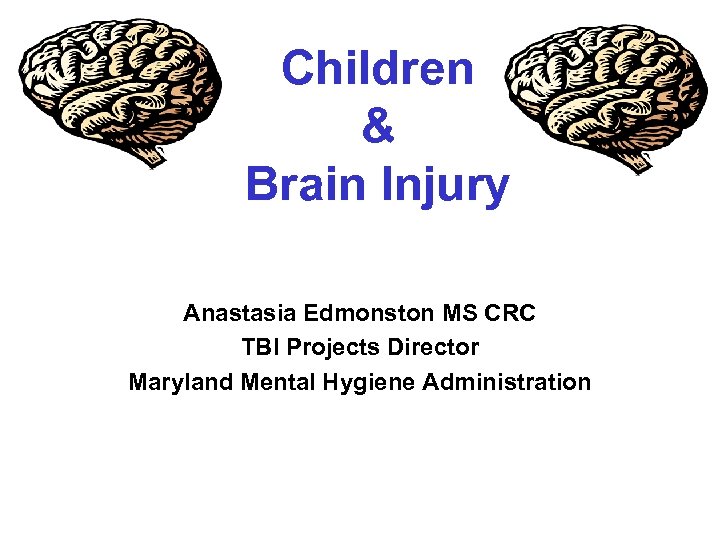 Children
&
Brain Injury

Anastasia Edmonston MS CRC
TBI Projects Director
Maryland Mental Hygiene Administration